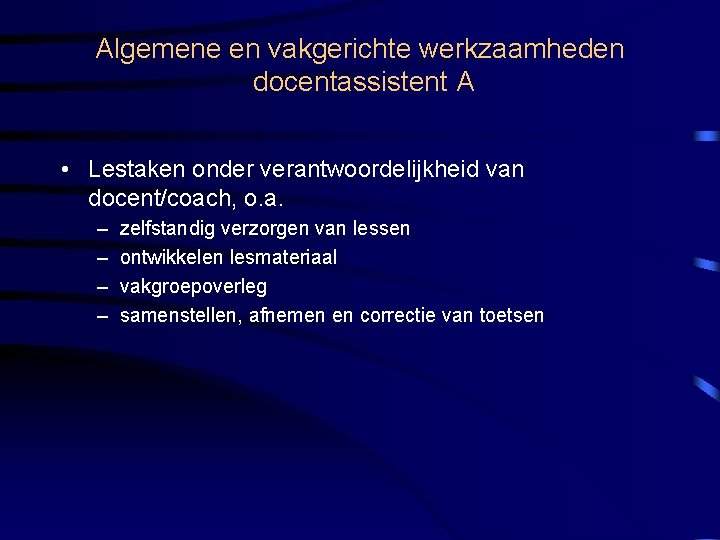 Algemene en vakgerichte werkzaamheden docentassistent A

• Lestaken onder verantwoordelijkheid van docent/coach, o.a.
– zelfstandig verzorgen van lessen
– ontwikkelen lesmateriaal
– vakgroepoverleg
– samenstellen, afnemen en correctie van toetsen